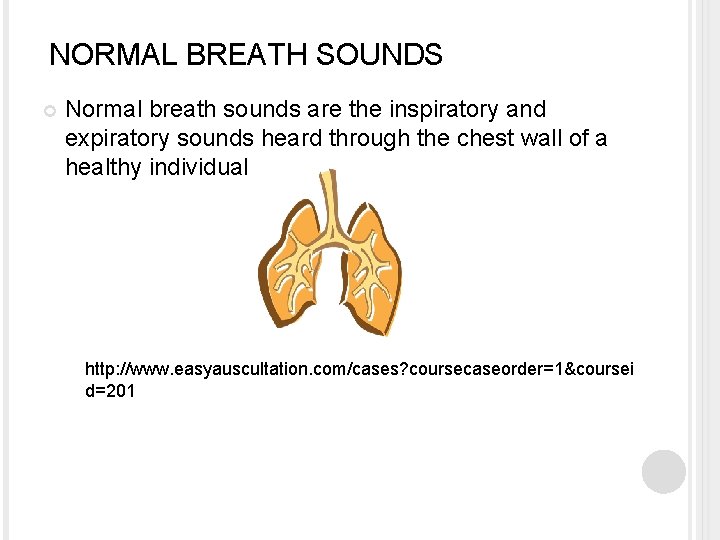 NORMAL BREATH SOUNDS

Normal breath sounds are the inspiratory and expiratory sounds heard through the chest wall of a healthy individual

http://www.easyauscultation.com/cases?coursecaseorder=1&courseid=201